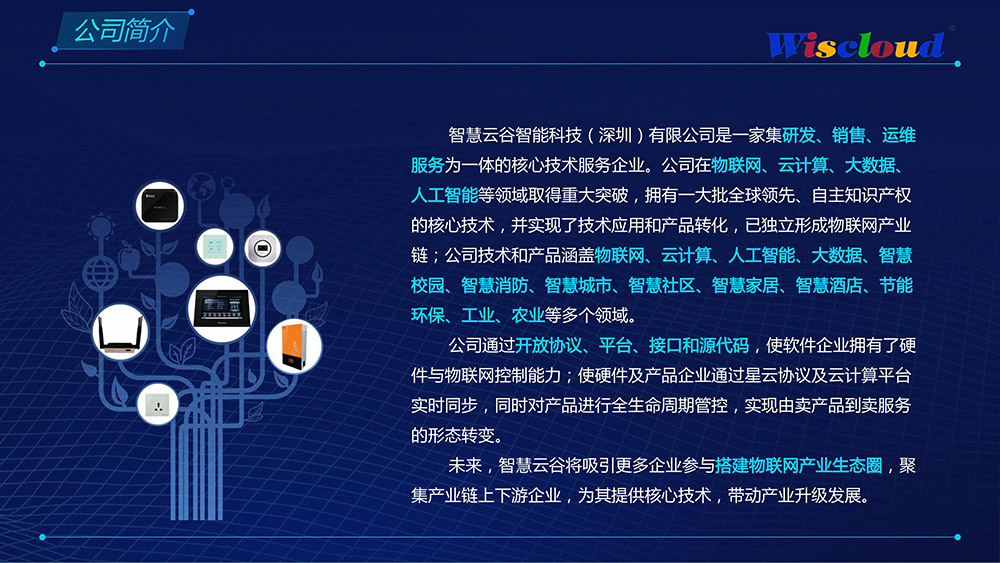 公司简介

Wiscloud

智慧云谷智能科技（深圳）有限公司是一家集研发、销售、运维服务为一体的核心技术服务企业。公司在物联网、云计算、大数据、人工智能等领域取得重大突破，拥有一大批全球领先、自主知识产权的核心技术，并实现了技术应用和产品转化，已独立形成物联网产业链；公司技术和产品涵盖物联网、云计算、人工智能、大数据、智慧校园、智慧消防、智慧城市、智慧社区、智慧家居、智慧酒店、节能环保、工业、农业等多个领域。

公司通过开放协议、平台、接口和源代码，使软件企业拥有了硬件与物联网控制能力；使硬件及产品企业通过星云协议及云计算平台实时同步，同时对产品进行全生命周期管控，实现由卖产品到卖服务的形态转变。

未来，智慧云谷将吸引更多企业参与搭建物联网产业生态圈，聚集产业链上下游企业，为其提供核心技术，带动产业升级发展。